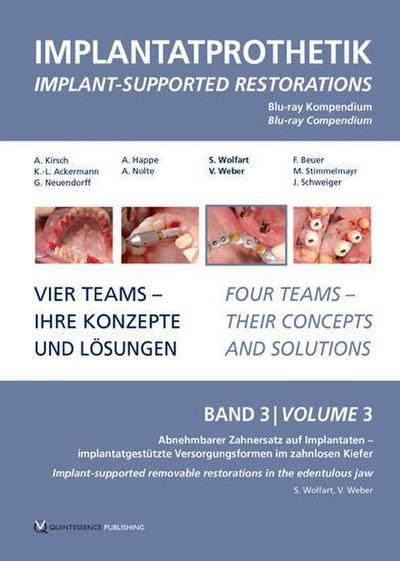 IMPLANTATPROTHETIK
IMPLANT-SUPPORTED RESTORATIONS
Blu-ray Kompendium
Blu-ray Compendium

A. Kirsch
K.-L. Ackermann
G. Neuendorff

A. Happe
A. Nolte

S. Wolfart
V. Weber

F. Beuer
M. Stimmelmayr
J. Schweiger

VIER TEAMS – IHRE KONZEPTE UND LÖSUNGEN

FOUR TEAMS – THEIR CONCEPTS AND SOLUTIONS

BAND 3 | VOLUME 3

Abnehmbarer Zahnersatz auf Implantaten – implantatgestützte Versorgungsformen im zahnlosen Kiefer

Implant-supported removable restorations in the edentulous jaw

S. Wolfart, V. Weber

QUINTESSENCE PUBLISHING